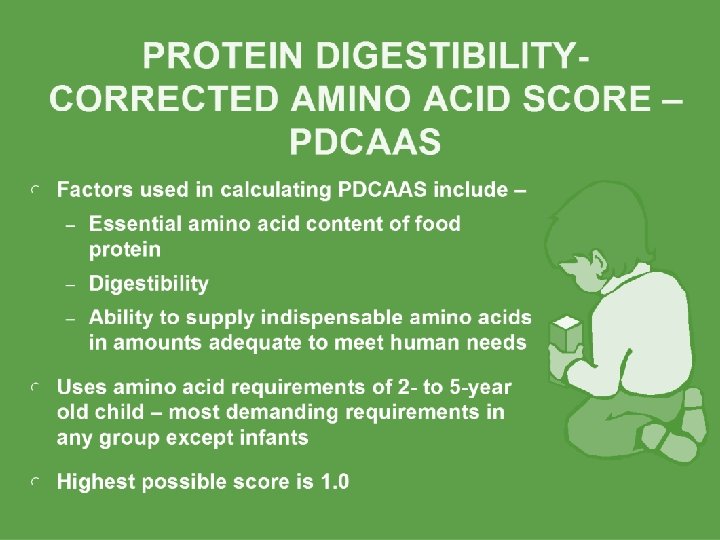 PROTEIN DIGESTIBILITY-CORRECTED AMINO ACID SCORE – PDCAAS

Factors used in calculating PDCAAS include –

– Essential amino acid content of food protein

– Digestibility

– Ability to supply indispensable amino acids in amounts adequate to meet human needs

Uses amino acid requirements of 2- to 5-year old child – most demanding requirements in any group except infants

Highest possible score is 1.0